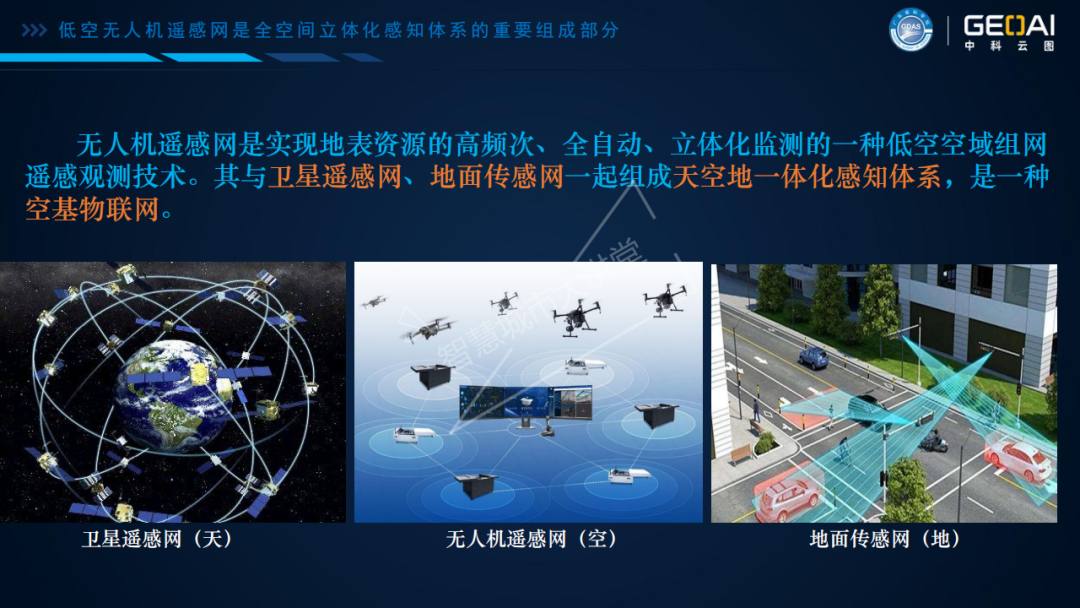 低空无人机遥感网是全空间立体化感知体系的重要组成部分

GDAS

GEOAI
中科云图

无人机遥感网是实现地表资源的高频次、全自动、立体化监测的一种低空空域组网遥感观测技术。其与卫星遥感网、地面传感网一起组成天空地一体化感知体系，是一种空基物联网。

智慧城市大讲堂

卫星遥感网（天）

无人机遥感网（空）

地面传感网（地）